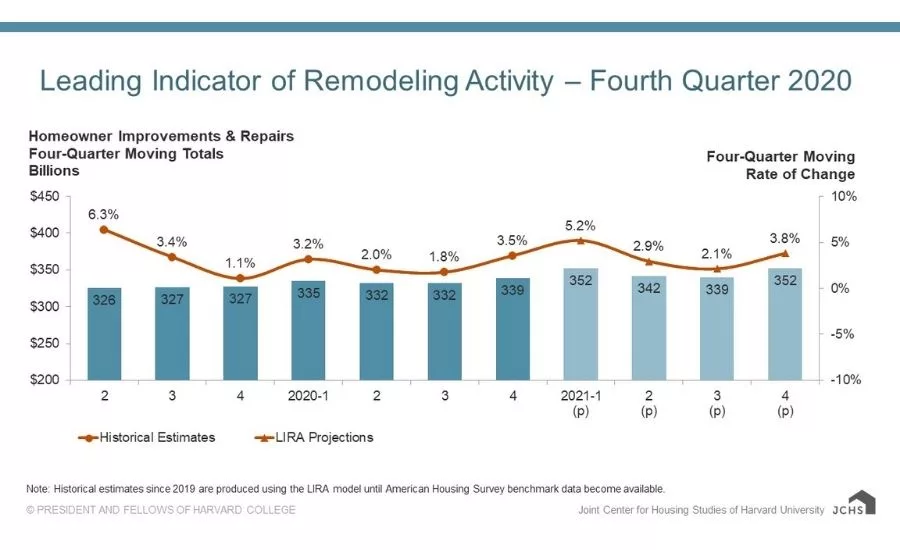 Leading Indicator of Remodeling Activity – Fourth Quarter 2020

Homeowner Improvements & Repairs
Four-Quarter Moving Totals
Billions

Four-Quarter Moving
Rate of Change

$450
$400
$350
$300
$250
$200

10%
5%
0%
-5%
-10%

6.3%
3.4%
1.1%
3.2%
2.0%
1.8%
3.5%
5.2%
2.9%
2.1%
3.8%

326
327
327
335
332
332
339
352
342
339
352

2
3
4
2020-1
2
3
4
2021-1 (p)
2 (p)
3 (p)
4 (p)

Historical Estimates
LIRA Projections

Note: Historical estimates since 2019 are produced using the LIRA model until American Housing Survey benchmark data become available.

© PRESIDENT AND FELLOWS OF HARVARD COLLEGE

Joint Center for Housing Studies of Harvard University JCHS